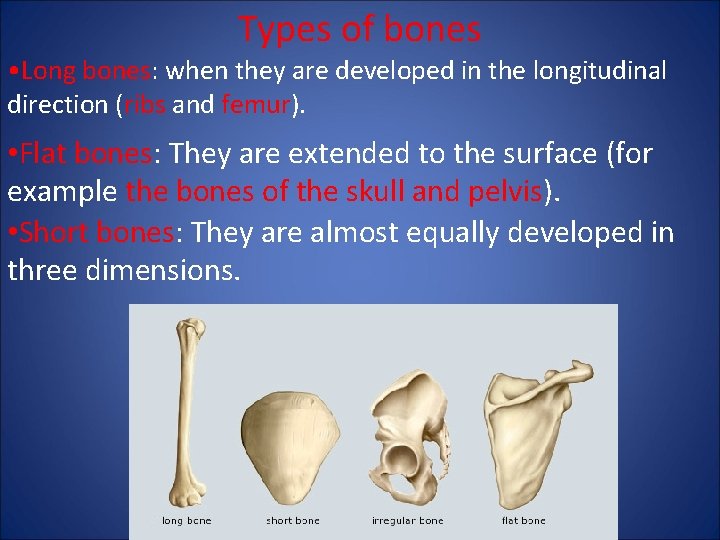 Types of bones

•Long bones: when they are developed in the longitudinal direction (ribs and femur).

•Flat bones: They are extended to the surface (for example the bones of the skull and pelvis).

•Short bones: They are almost equally developed in three dimensions.

long bone
short bone
irregular bone
flat bone